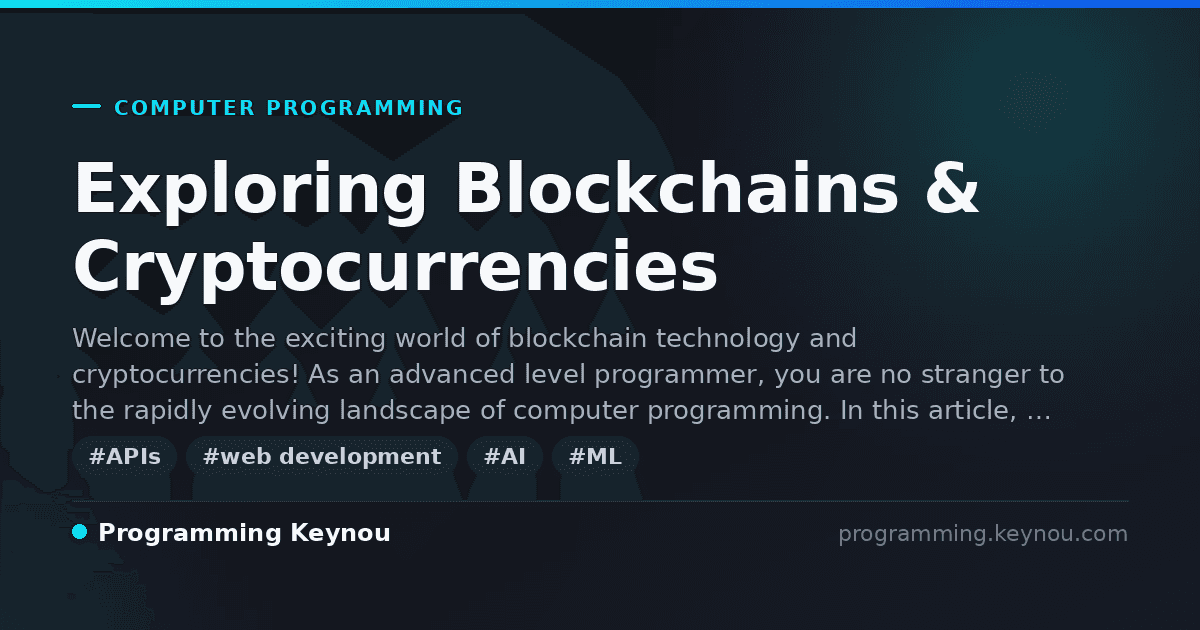 COMPUTER PROGRAMMING

Exploring Blockchains & Cryptocurrencies

Welcome to the exciting world of blockchain technology and cryptocurrencies! As an advanced level programmer, you are no stranger to the rapidly evolving landscape of computer programming. In this article, …

#APIs #web development #AI #ML

Programming Keynou

programming.keynou.com